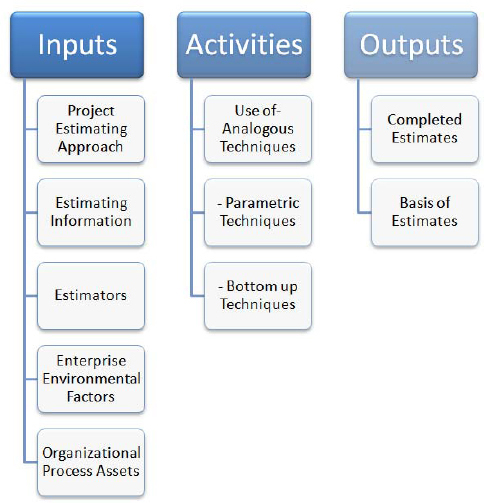 Inputs

Project Estimating Approach

Estimating Information

Estimators

Enterprise Environmental Factors

Organizational Process Assets

Activities

Use of- Analogous Techniques

- Parametric Techniques

- Bottom up Techniques

Outputs

Completed Estimates

Basis of Estimates